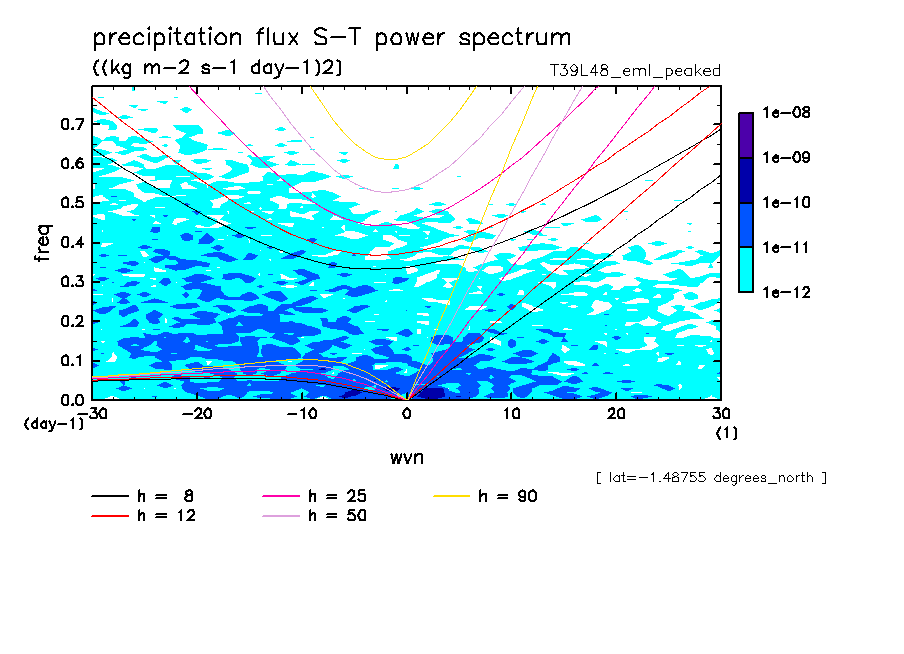 precipitation flux S-T power spectrum

((kg m-2 s-1 day-1)2)

T39L48_eml_peaked

1e-08
1e-09
1e-10
1e-11
1e-12

freq

0.7
0.6
0.5
0.4
0.3
0.2
0.1
0.0
(day-1)

-30 -20 -10 0 10 20 30
(1)

wvn

[ lat=-1.48755 degrees_north ]

h = 8
h = 12
h = 25
h = 50
h = 90